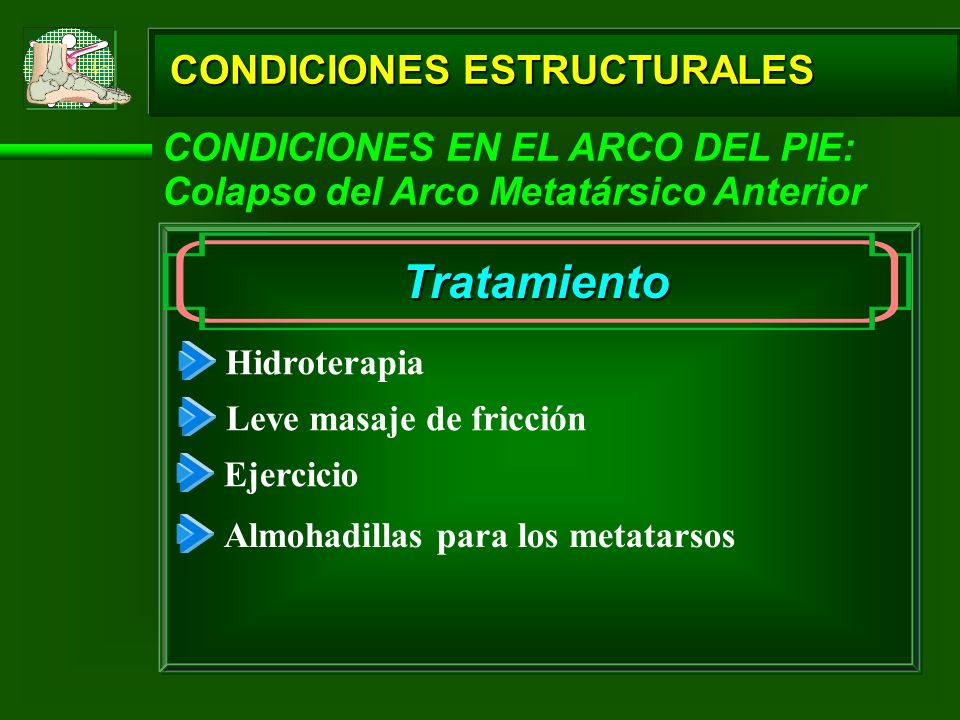 CONDICIONES ESTRUCTURALES

CONDICIONES EN EL ARCO DEL PIE:
Colapso del Arco Metatársico Anterior

Tratamiento

Hidroterapia

Leve masaje de fricción

Ejercicio

Almohadillas para los metatarsos